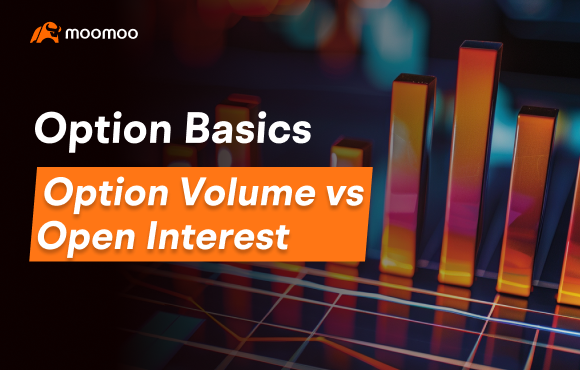 moomoo

Option Basics

Option Volume vs Open Interest